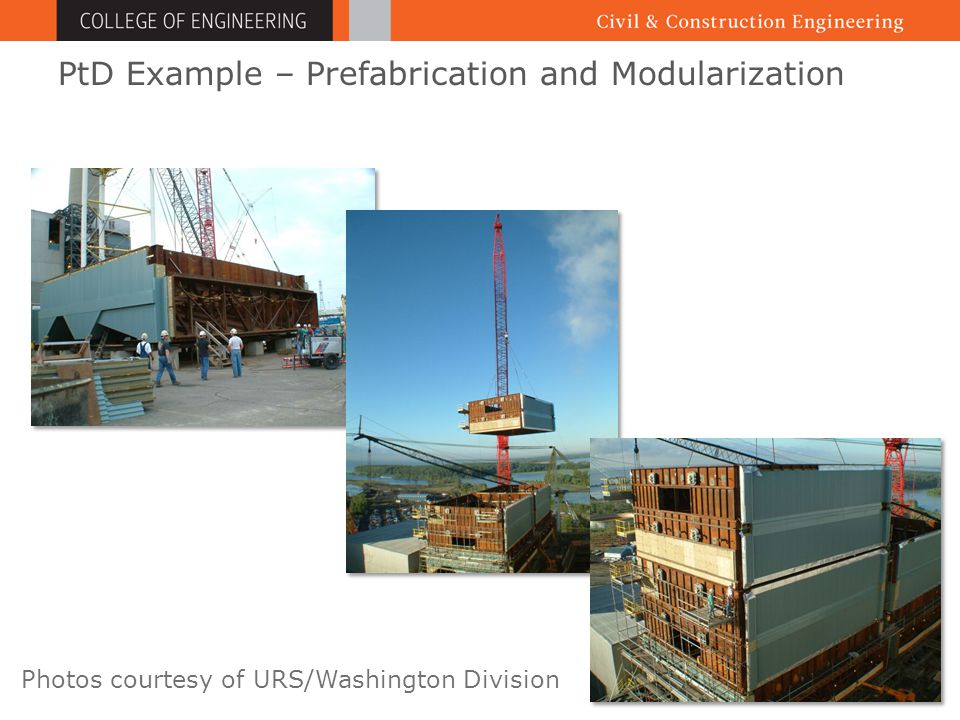 COLLEGE OF ENGINEERING

Civil & Construction Engineering

PtD Example – Prefabrication and Modularization

Photos courtesy of URS/Washington Division